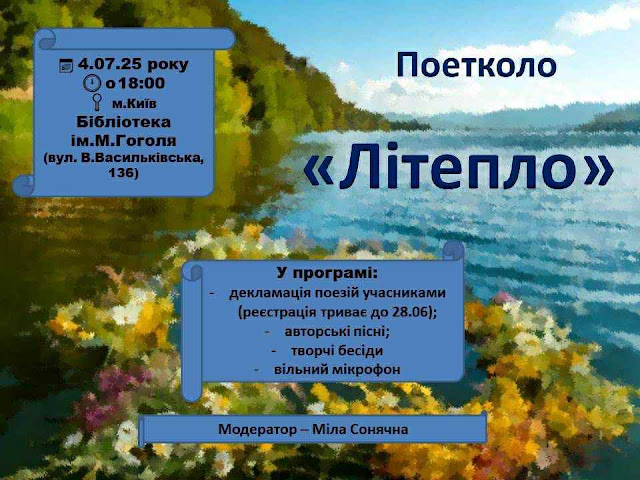 4.07.25 року
о 18:00
м.Київ
Бібліотека ім.М.Гоголя
(вул. В.Васильківська, 136)

Поетколо

«Літепло»

У програмі:
- декламація поезій учасниками (реєстрація триває до 28.06);
- авторські пісні;
- творчі бесіди
- вільний мікрофон

Модератор – Міла Сонячна